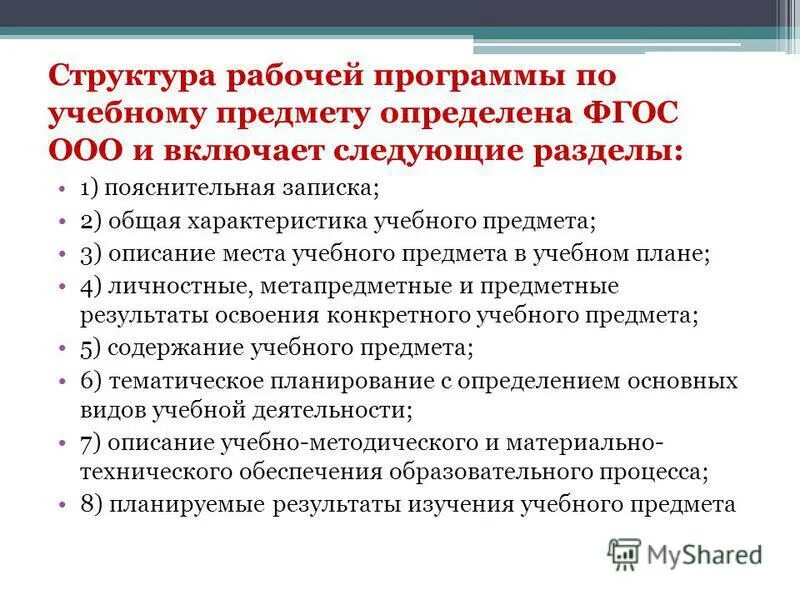 Структура рабочей программы по учебному предмету определена ФГОС ООО и включает следующие разделы:

• 1) пояснительная записка;
• 2) общая характеристика учебного предмета;
• 3) описание места учебного предмета в учебном плане;
• 4) личностные, метапредметные и предметные результаты освоения конкретного учебного предмета;
• 5) содержание учебного предмета;
• 6) тематическое планирование с определением основных видов учебной деятельности;
• 7) описание учебно-методического и материально-технического обеспечения образовательного процесса;
• 8) планируемые результаты изучения учебного предмета

MyShared